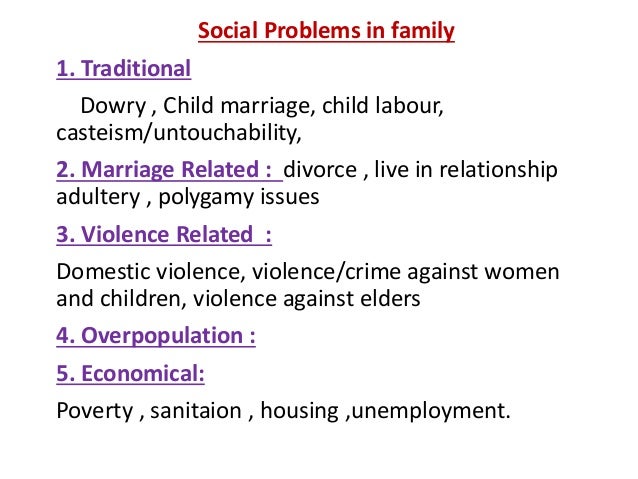 Social Problems in family

1. Traditional

Dowry , Child marriage, child labour, casteism/untouchability,

2. Marriage Related : divorce , live in relationship adultery , polygamy issues

3. Violence Related :

Domestic violence, violence/crime against women and children, violence against elders

4. Overpopulation :

5. Economical:

Poverty , sanitaion , housing ,unemployment.